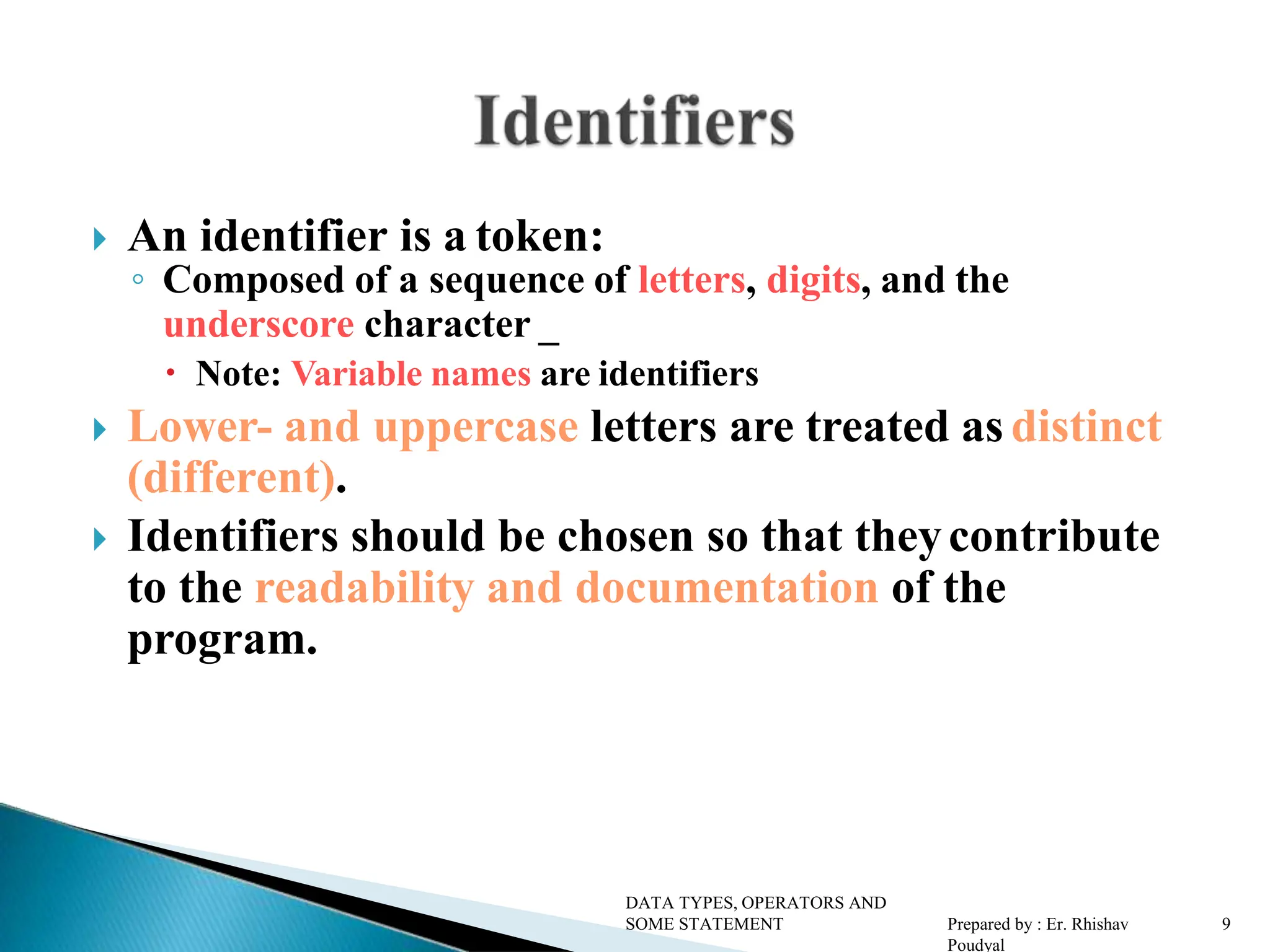 Identifiers

An identifier is a token:

Composed of a sequence of letters, digits, and the underscore character _

Note: Variable names are identifiers

Lower- and uppercase letters are treated as distinct (different).

Identifiers should be chosen so that they contribute to the readability and documentation of the program.

DATA TYPES, OPERATORS AND SOME STATEMENT

Prepared by : Er. Rhishav Poudyal

9